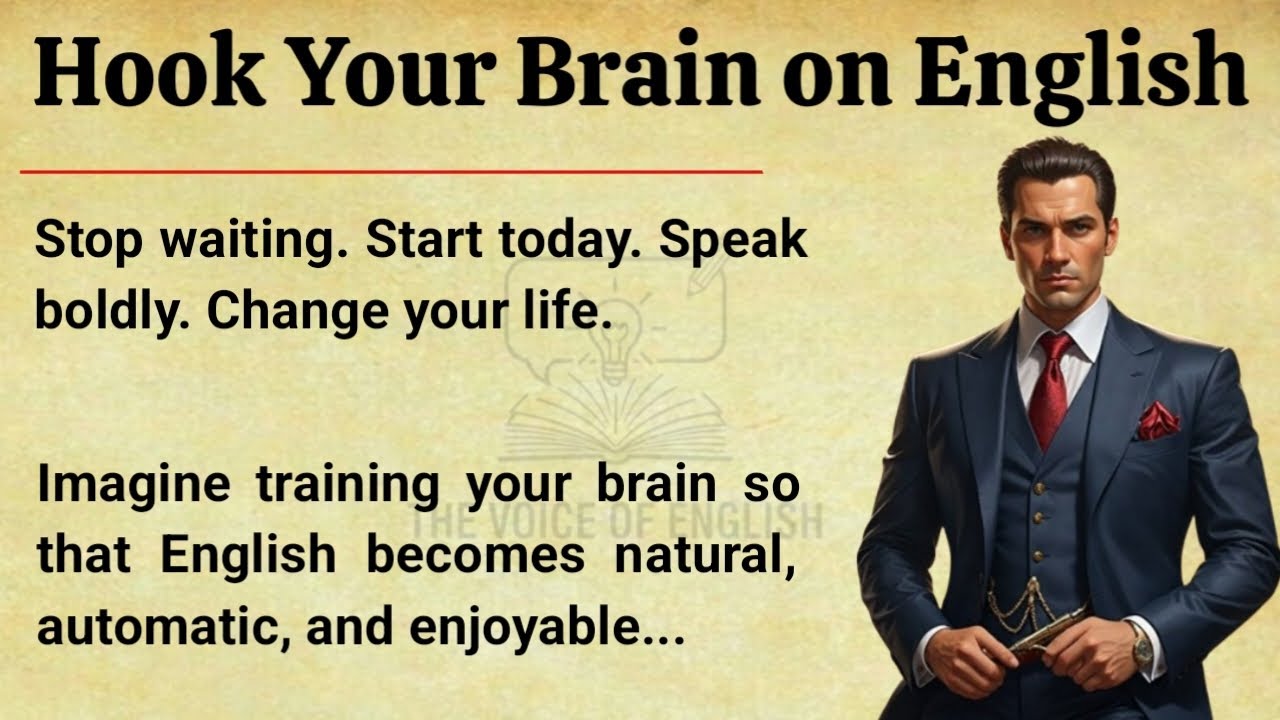 Hook Your Brain on English

Stop waiting. Start today. Speak boldly. Change your life.

THE VOICE OF ENGLISH

Imagine training your brain so that English becomes natural, automatic, and enjoyable...